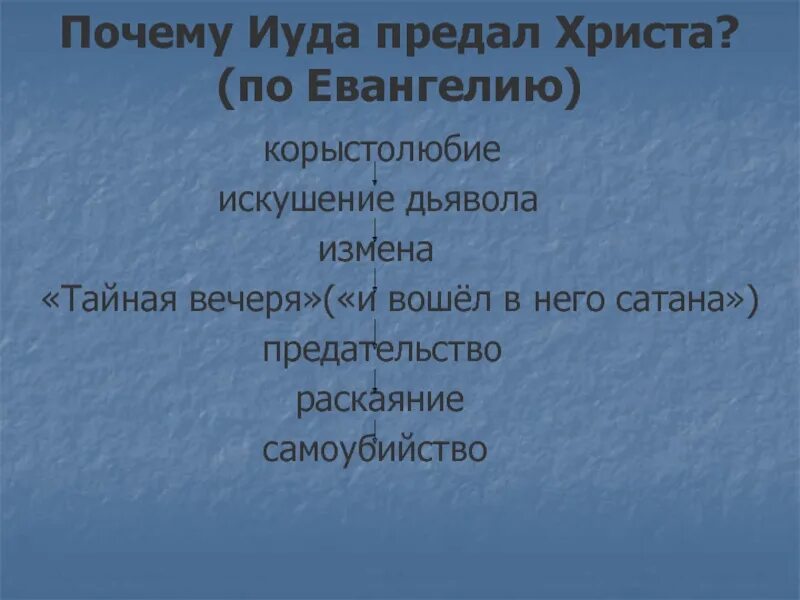 Почему Иуда предал Христа? (по Евангелию)

корыстолюбие

искушение дьявола

измена

«Тайная вечеря»(«и вошёл в него сатана»)

предательство

раскаяние

самоубийство